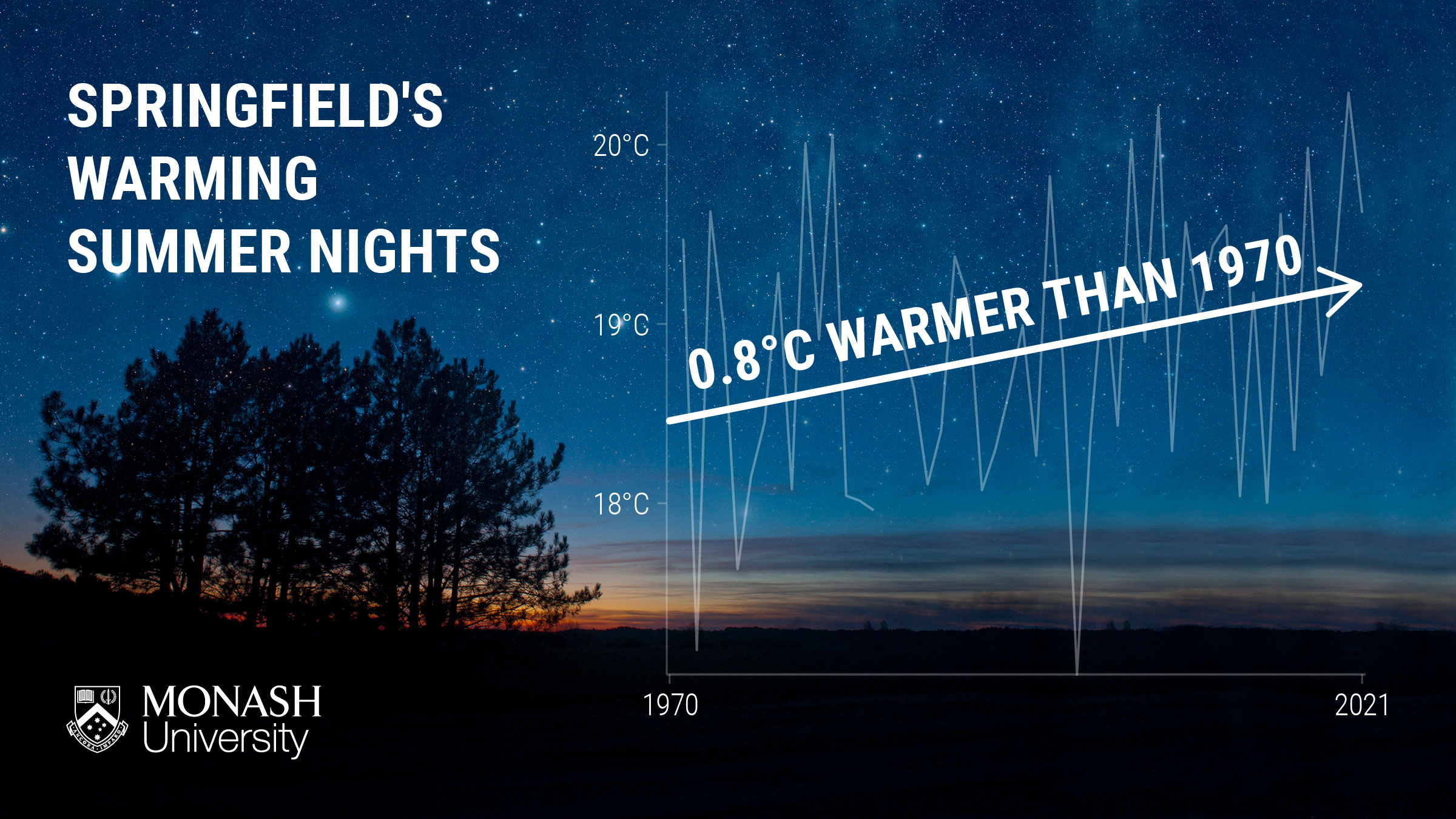 SPRINGFIELD'S WARMING SUMMER NIGHTS

20°C

19°C

18°C

0.8°C WARMER THAN 1970

1970

2021

MONASH University